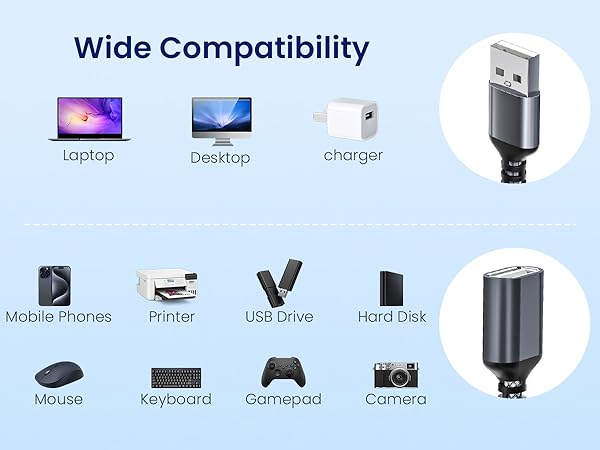 Wide Compatibility

Laptop

Desktop

charger

Mobile Phones

Printer

USB Drive

Hard Disk

Mouse

Keyboard

Gamepad

Camera